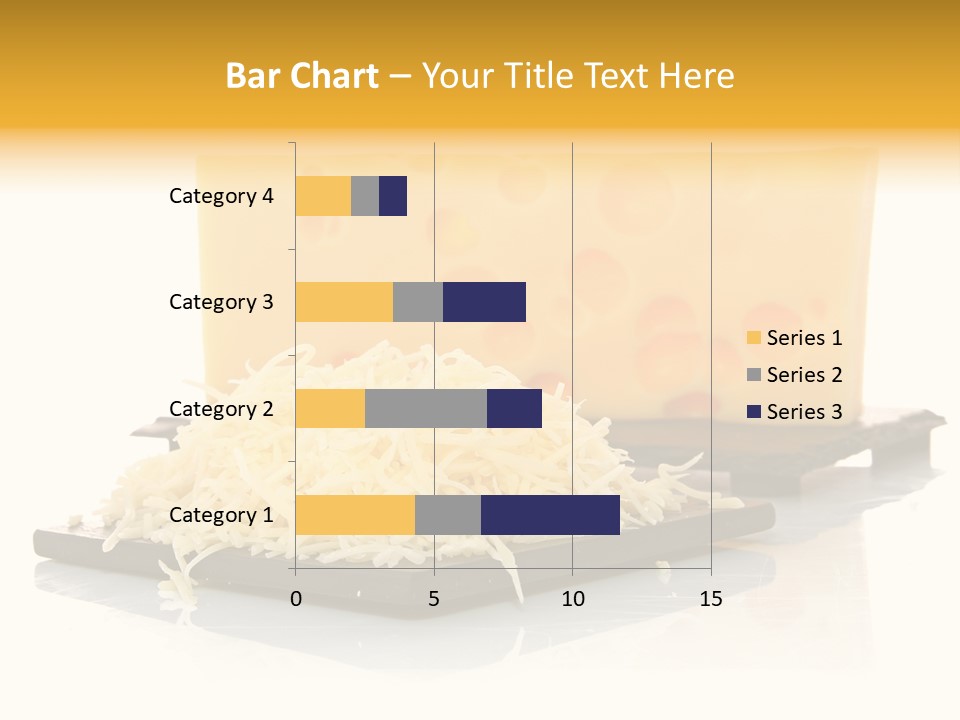 Bar Chart – Your Title Text Here

Category 4
Category 3
Category 2
Category 1

0
5
10
15

Series 1
Series 2
Series 3